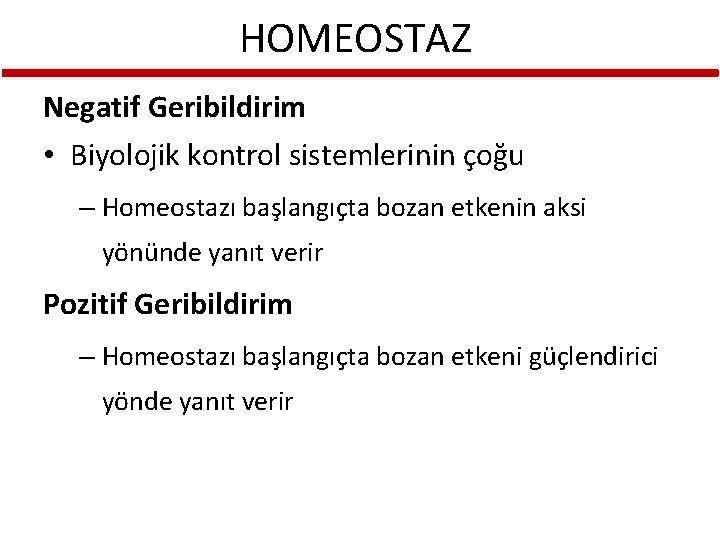 HOMEOSTAZ

Negatif Geribildirim

• Biyolojik kontrol sistemlerinin çoğu

– Homeostazı başlangıçta bozan etkenin aksi yönünde yanıt verir

Pozitif Geribildirim

– Homeostazı başlangıçta bozan etkeni güçlendirici yönde yanıt verir